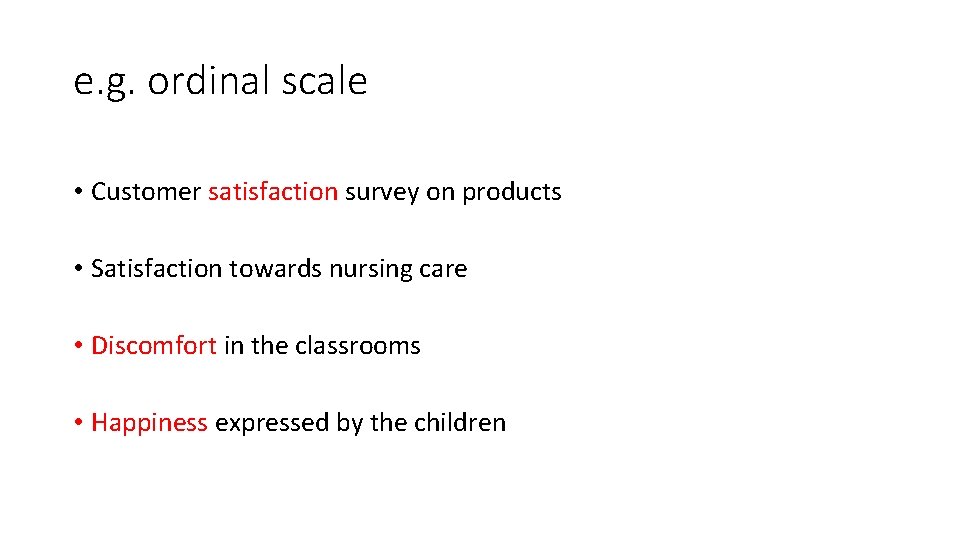 e.g. ordinal scale

• Customer satisfaction survey on products

• Satisfaction towards nursing care

• Discomfort in the classrooms

• Happiness expressed by the children